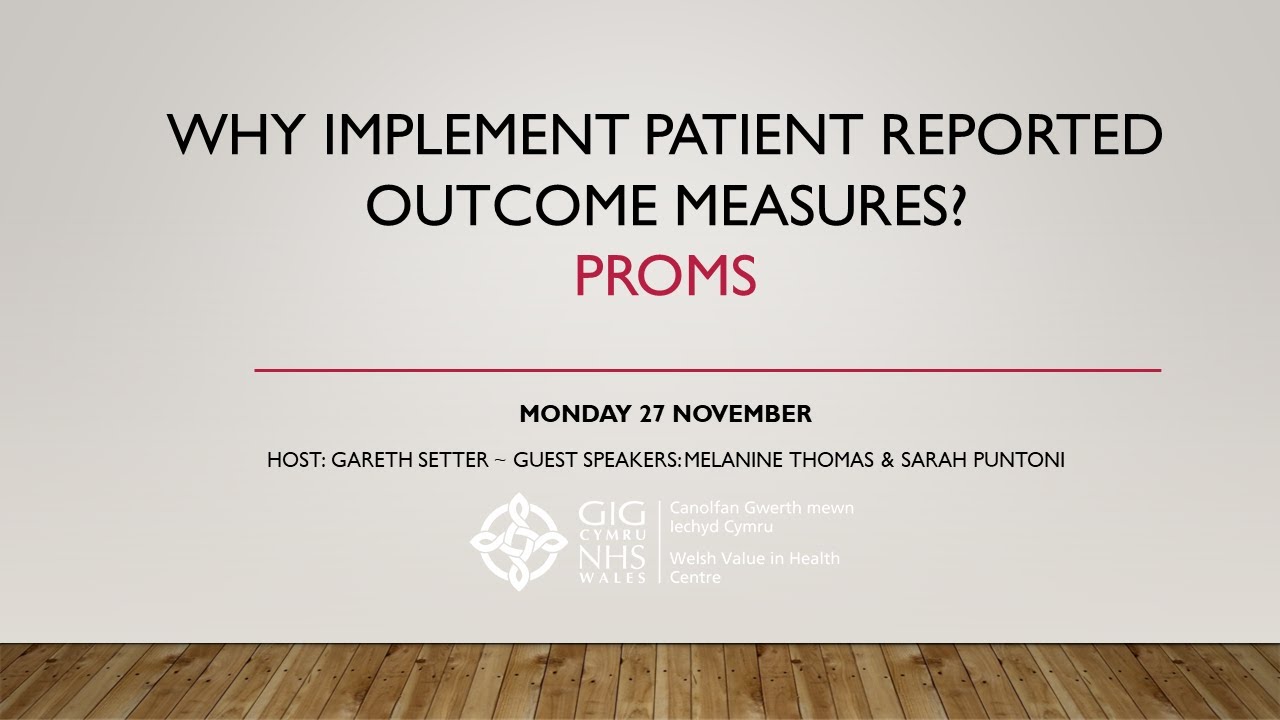 WHY IMPLEMENT PATIENT REPORTED OUTCOME MEASURES?
PROMS

MONDAY 27 NOVEMBER

HOST: GARETH SETTER ~ GUEST SPEAKERS: MELANINE THOMAS & SARAH PUNTONI

GIG CYMRU NHS WALES

Canolfan Gwerth mewn Iechyd Cymru

Welsh Value in Health Centre